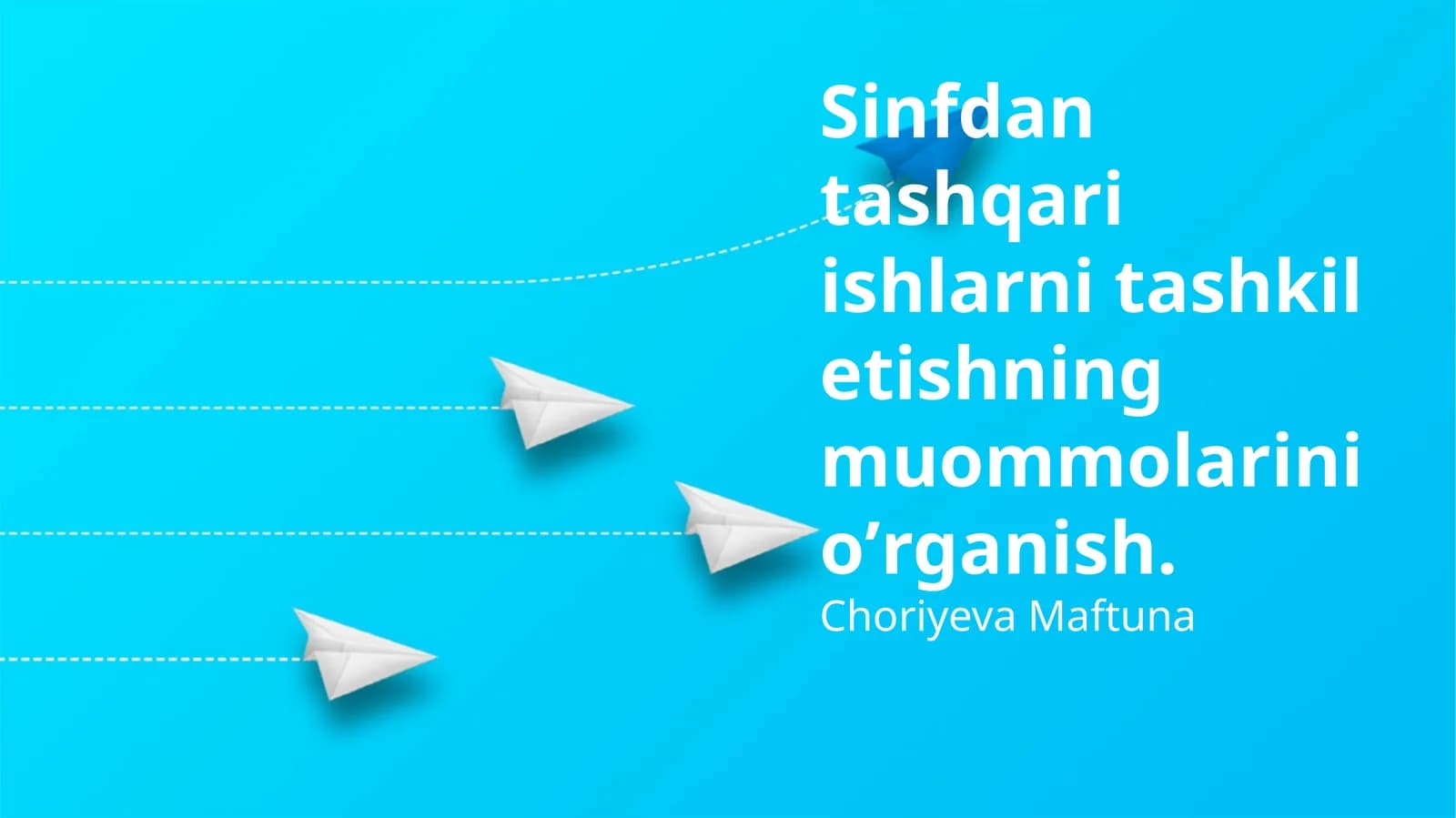 Sinfdan tashqari ishlarni tashkil etishning muommolarini o’rganish.

Choriyeva Maftuna